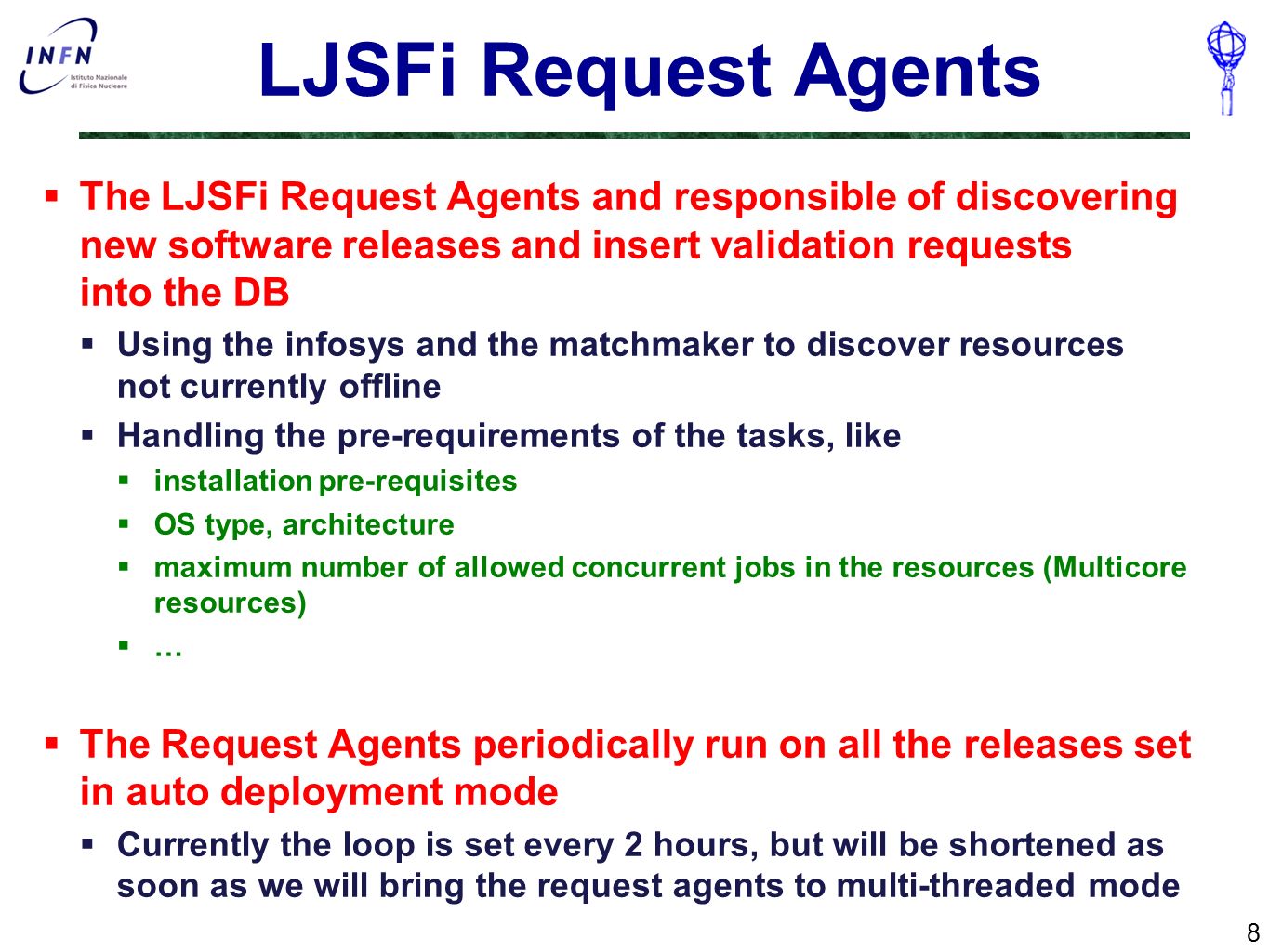 INFN Istituto Nazionale di Fisica Nucleare

LJSFi Request Agents

▪ The LJSFi Request Agents and responsible of discovering new software releases and insert validation requests into the DB

▪ Using the infosys and the matchmaker to discover resources not currently offline

▪ Handling the pre-requirements of the tasks, like

▪ installation pre-requisites

▪ OS type, architecture

▪ maximum number of allowed concurrent jobs in the resources (Multicore resources)

▪ …

▪ The Request Agents periodically run on all the releases set in auto deployment mode

▪ Currently the loop is set every 2 hours, but will be shortened as soon as we will bring the request agents to multi-threaded mode

8